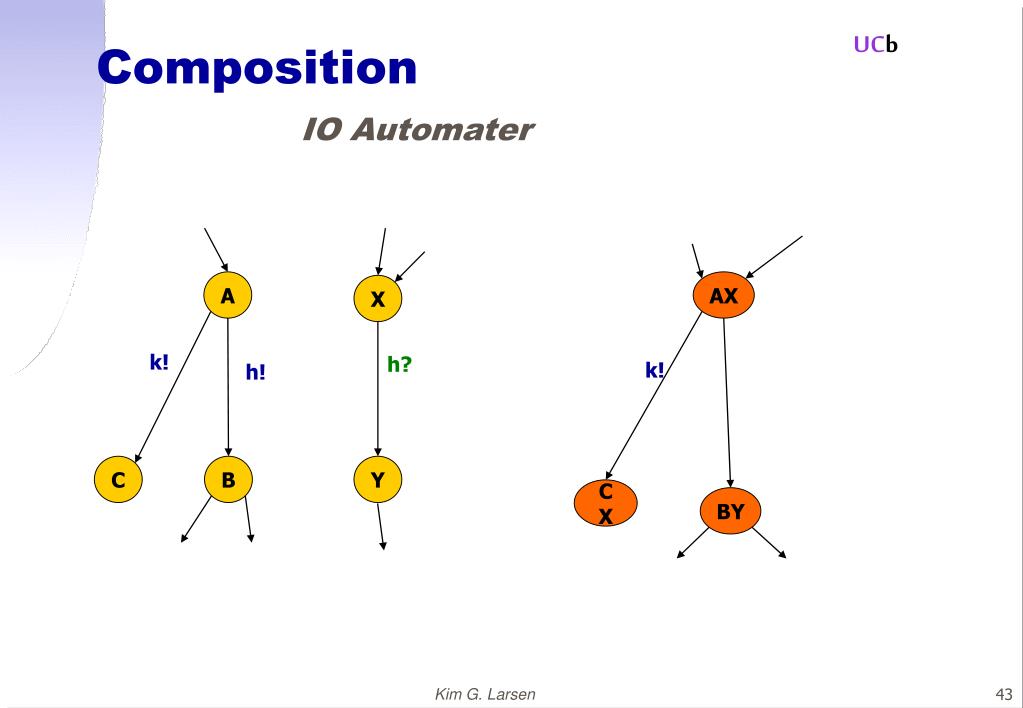 Composition

UCb

IO Automater

A

k!

h!

C

B

X

h?

Y

AX

k!

C
X

BY

Kim G. Larsen

43